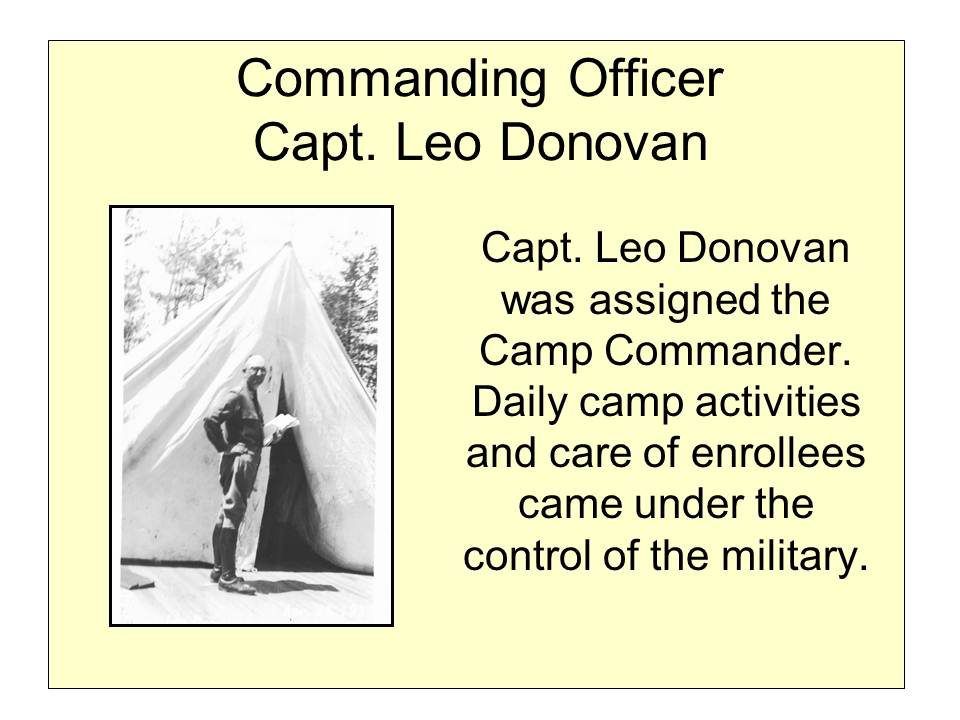 Commanding Officer
Capt. Leo Donovan

Capt. Leo Donovan was assigned the Camp Commander. Daily camp activities and care of enrollees came under the control of the military.